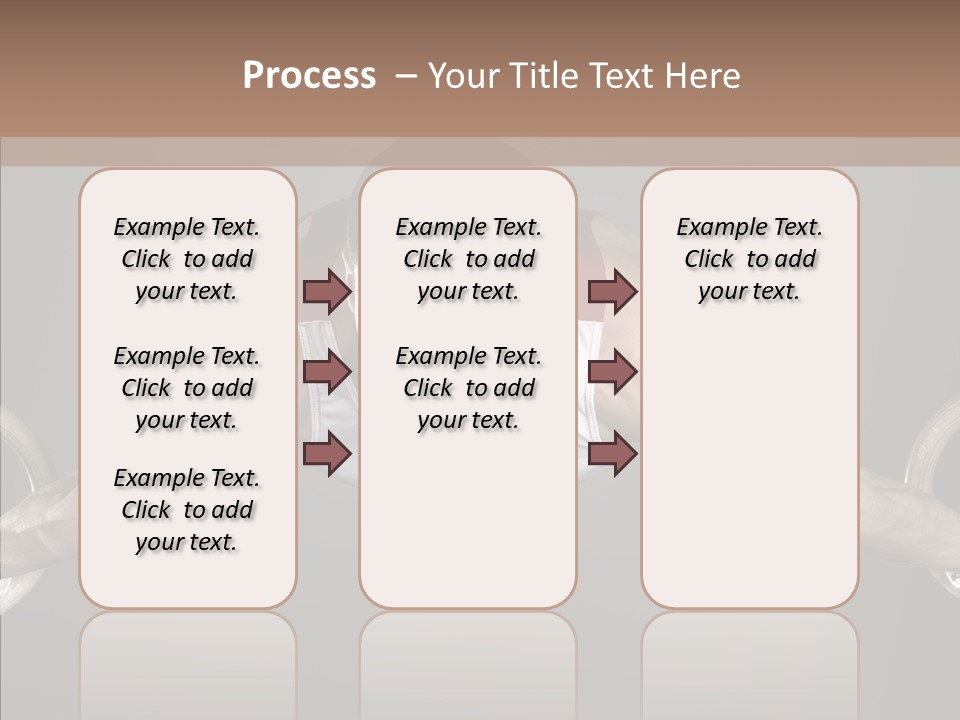 Process – Your Title Text Here

Example Text. Click to add your text.

Example Text. Click to add your text.

Example Text. Click to add your text.

Example Text. Click to add your text.

Example Text. Click to add your text.

Example Text. Click to add your text.